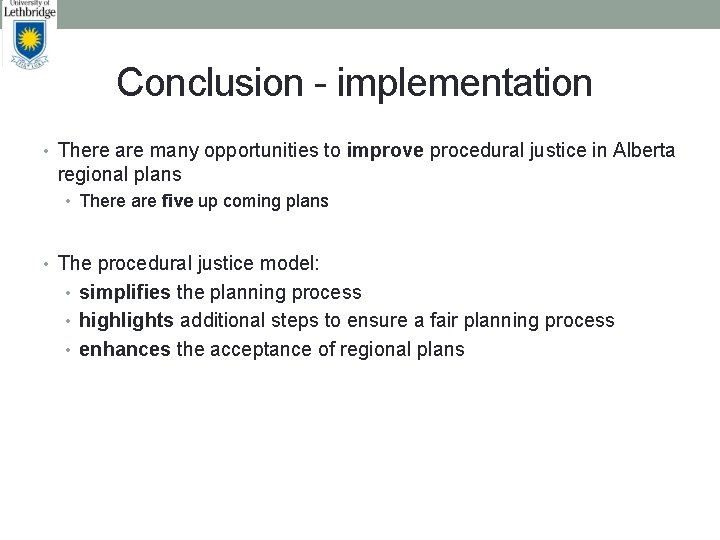 University of Lethbridge

Conclusion - implementation

• There are many opportunities to improve procedural justice in Alberta regional plans
• There are five up coming plans

• The procedural justice model:
• simplifies the planning process
• highlights additional steps to ensure a fair planning process
• enhances the acceptance of regional plans